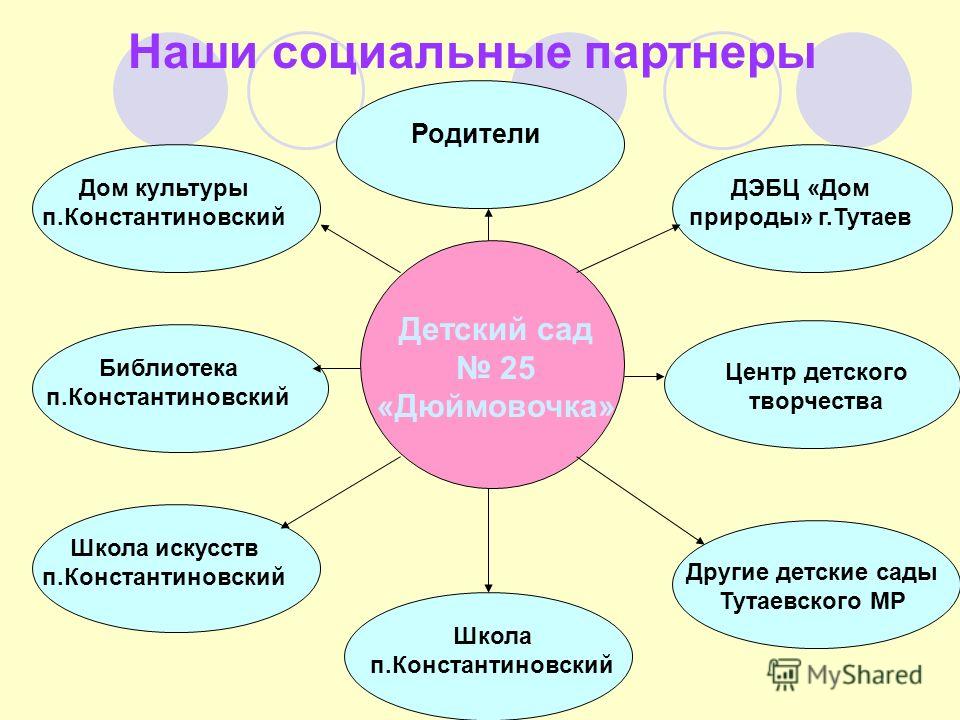 Наши социальные партнеры

Родители

Дом культуры п.Константиновский

ДЭБЦ «Дом природы» г.Тутаев

Детский сад № 25 «Дюймовочка»

Библиотека п.Константиновский

Центр детского творчества

Школа искусств п.Константиновский

Другие детские сады Тутаевского МР

Школа п.Константиновский

MyShared